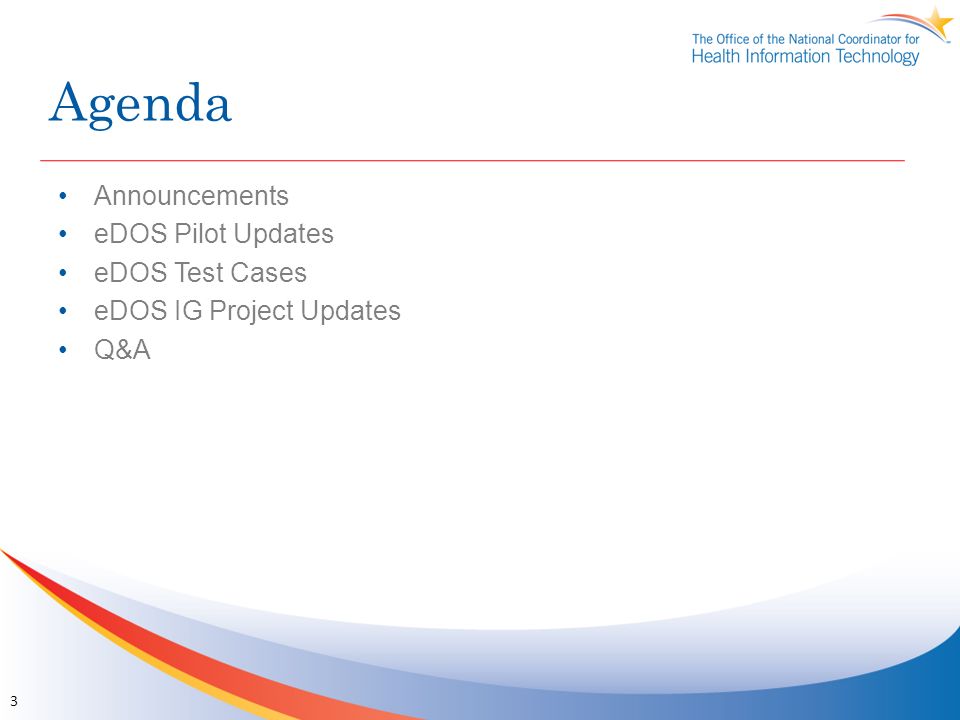 The Office of the National Coordinator for
Health Information Technology

Agenda

• Announcements
• eDOS Pilot Updates
• eDOS Test Cases
• eDOS IG Project Updates
• Q&A

3